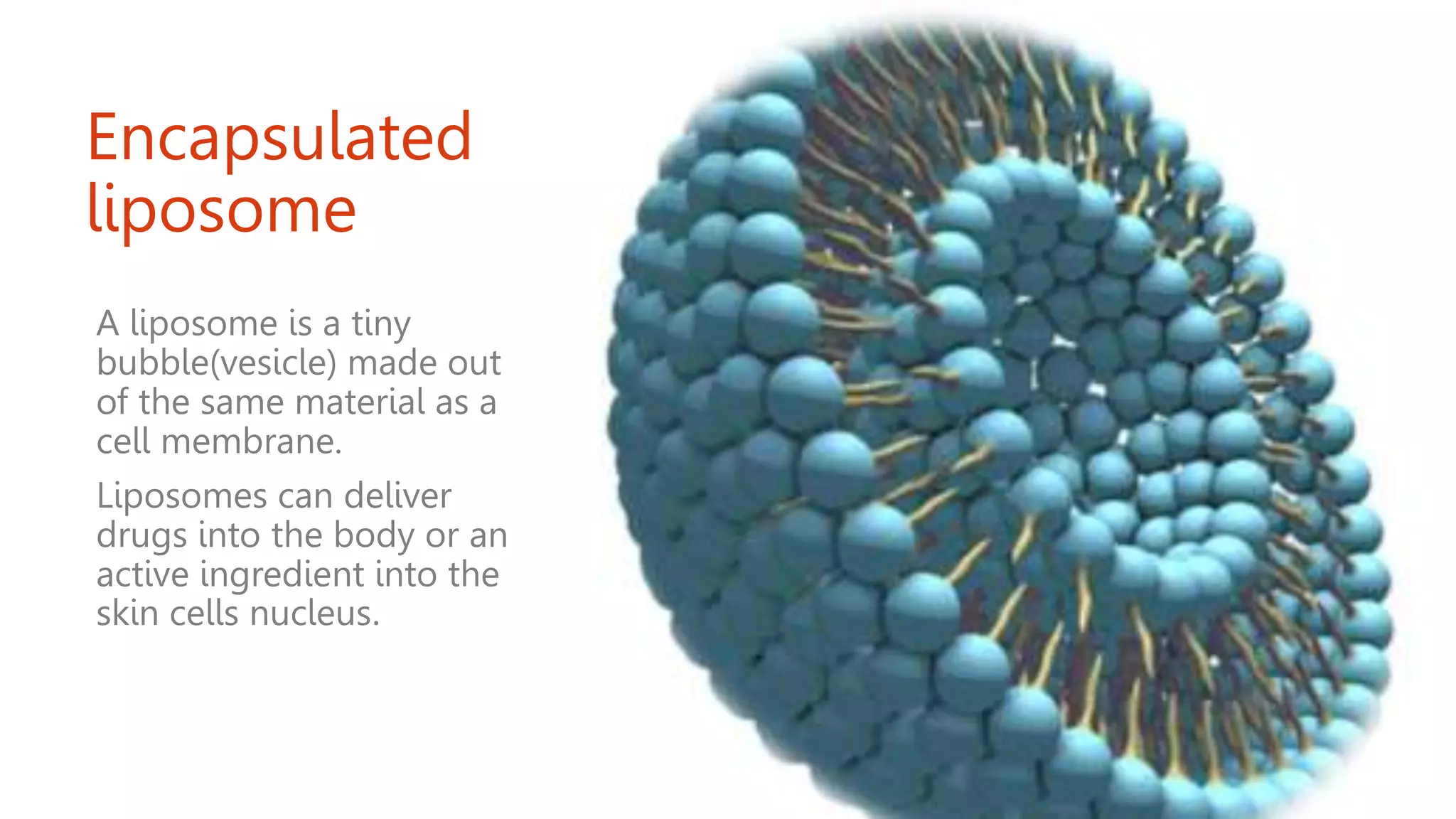 Encapsulated liposome

A liposome is a tiny bubble(vesicle) made out of the same material as a cell membrane.

Liposomes can deliver drugs into the body or an active ingredient into the skin cells nucleus.